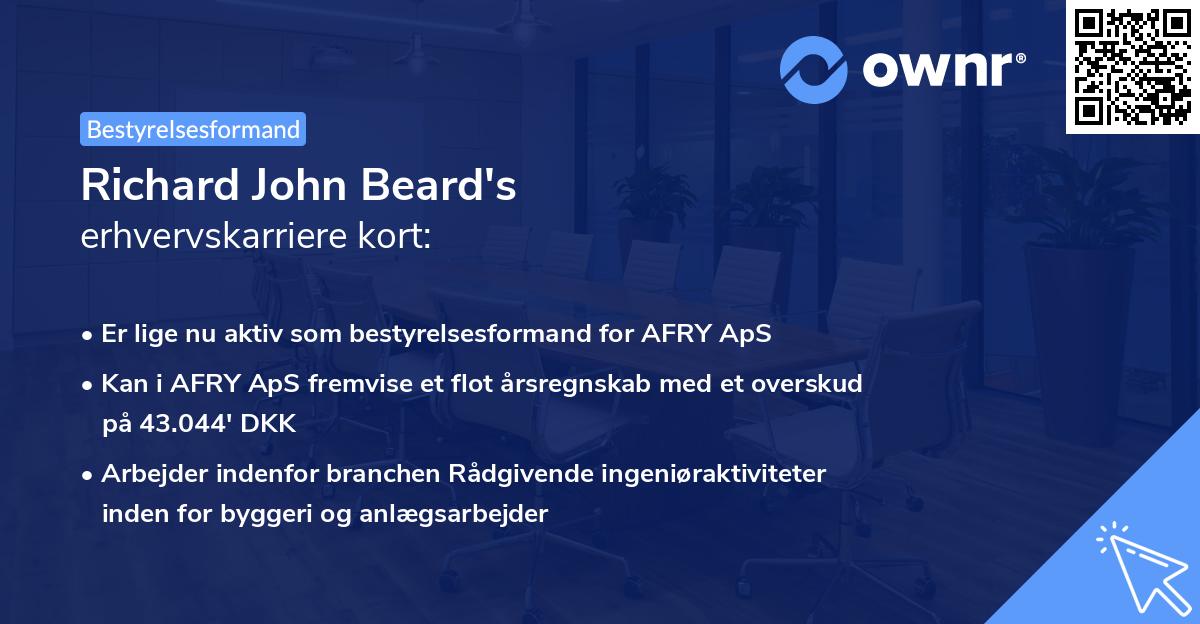 ownr®

Bestyrelsesformand

Richard John Beard's
erhvervskarriere kort:

• Er lige nu aktiv som bestyrelsesformand for AFRY ApS
• Kan i AFRY ApS fremvise et flot årsregnskab med et overskud på 43.044' DKK
• Arbejder indenfor branchen Rådgivende ingeniøraktiviteter inden for byggeri og anlægsarbejder